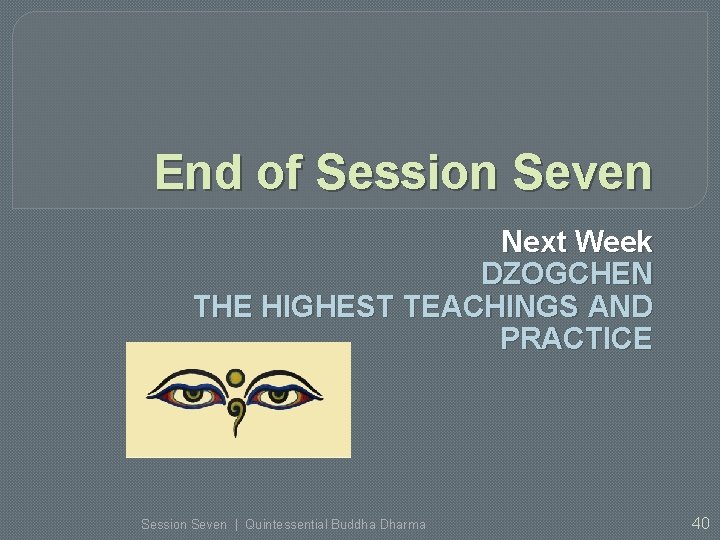 End of Session Seven

Next Week
DZOGCHEN
THE HIGHEST TEACHINGS AND PRACTICE

Session Seven | Quintessential Buddha Dharma

40